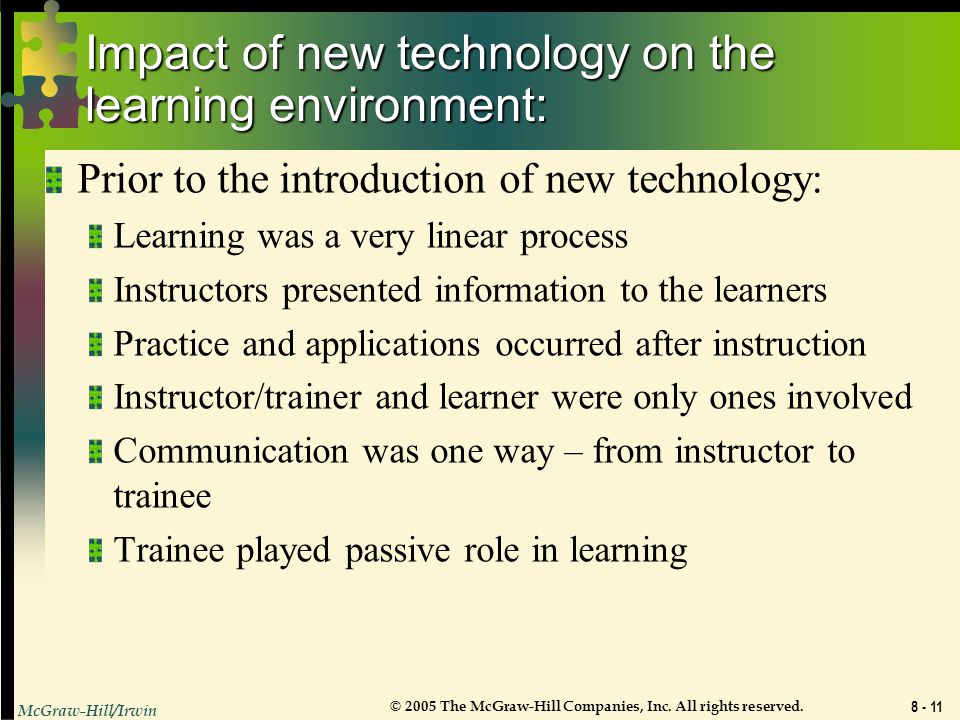 Impact of new technology on the learning environment:

Prior to the introduction of new technology:

Learning was a very linear process

Instructors presented information to the learners

Practice and applications occurred after instruction

Instructor/trainer and learner were only ones involved

Communication was one way – from instructor to trainee

Trainee played passive role in learning

McGraw-Hill/Irwin

© 2005 The McGraw-Hill Companies, Inc. All rights reserved.

8 - 11